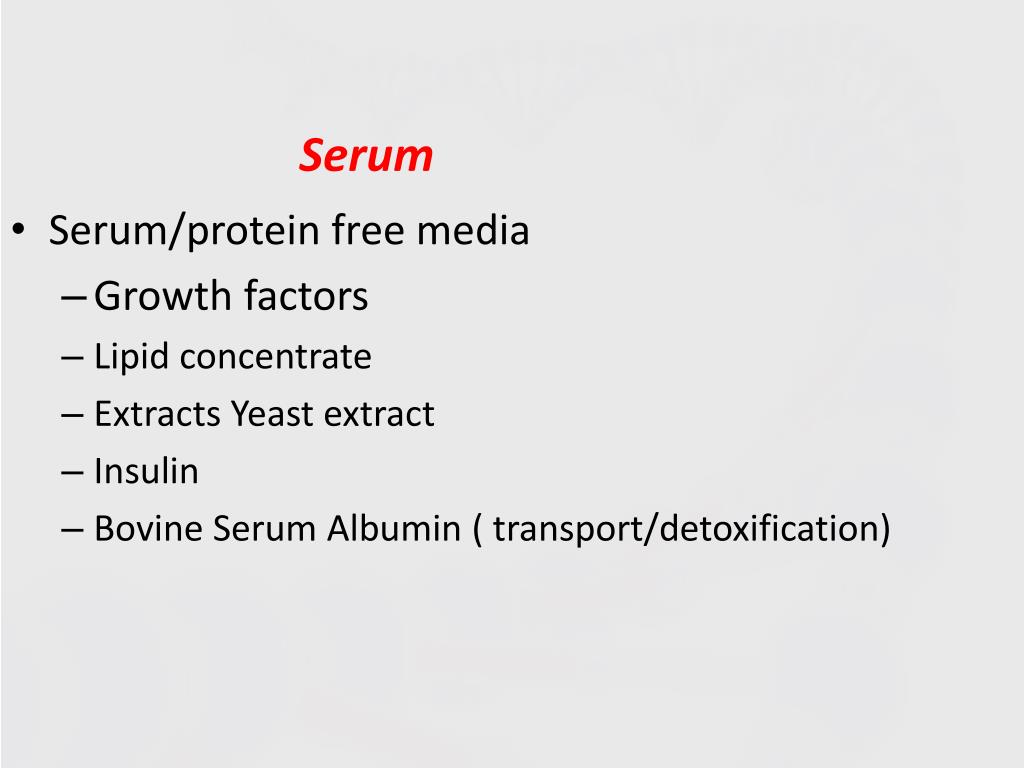 Serum

• Serum/protein free media
– Growth factors
– Lipid concentrate
– Extracts Yeast extract
– Insulin
– Bovine Serum Albumin ( transport/detoxification)